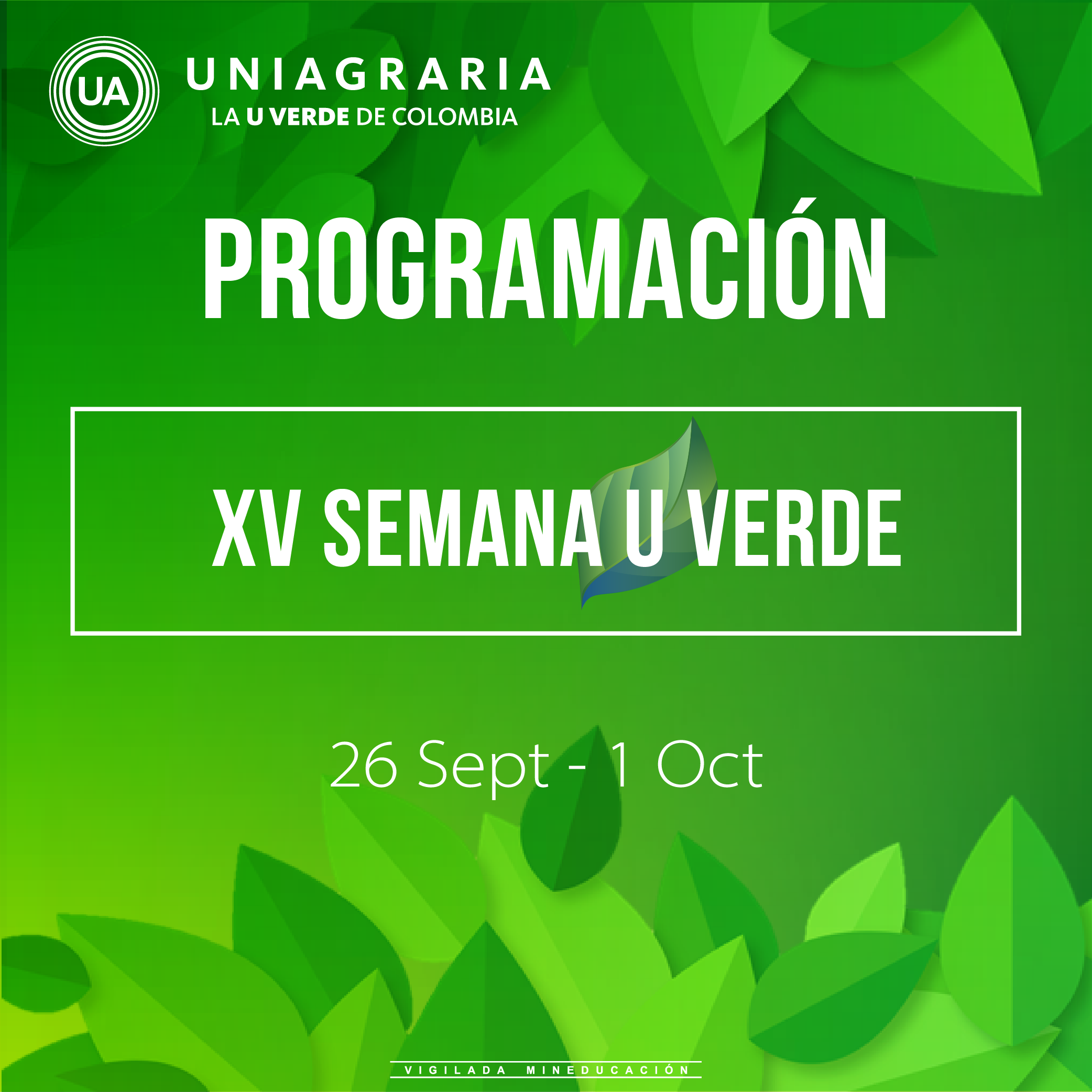 UA
UNIAGRARIA
LA U VERDE DE COLOMBIA

PROGRAMACIÓN

XV SEMANA U VERDE

26 Sept - 1 Oct

VIGILADA MINEDUCACIÓN